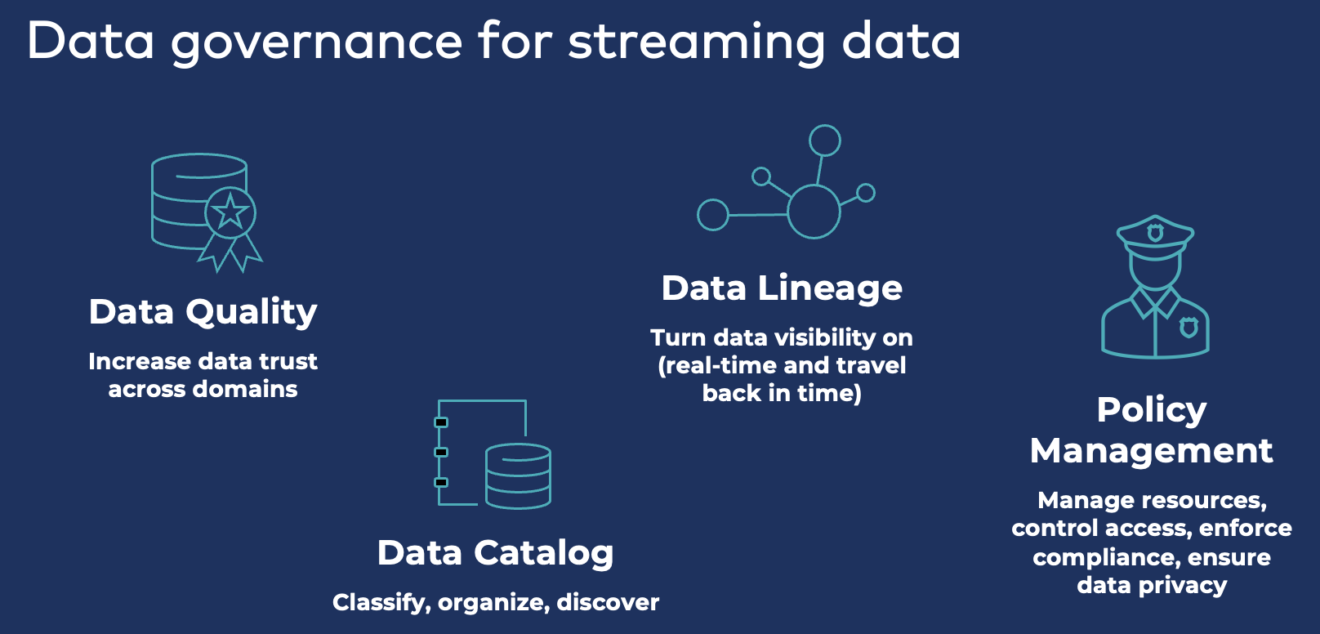 Data governance for streaming data

Data Quality

Increase data trust across domains

Data Catalog

Classify, organize, discover

Data Lineage

Turn data visibility on (real-time and travel back in time)

Policy Management

Manage resources, control access, enforce compliance, ensure data privacy